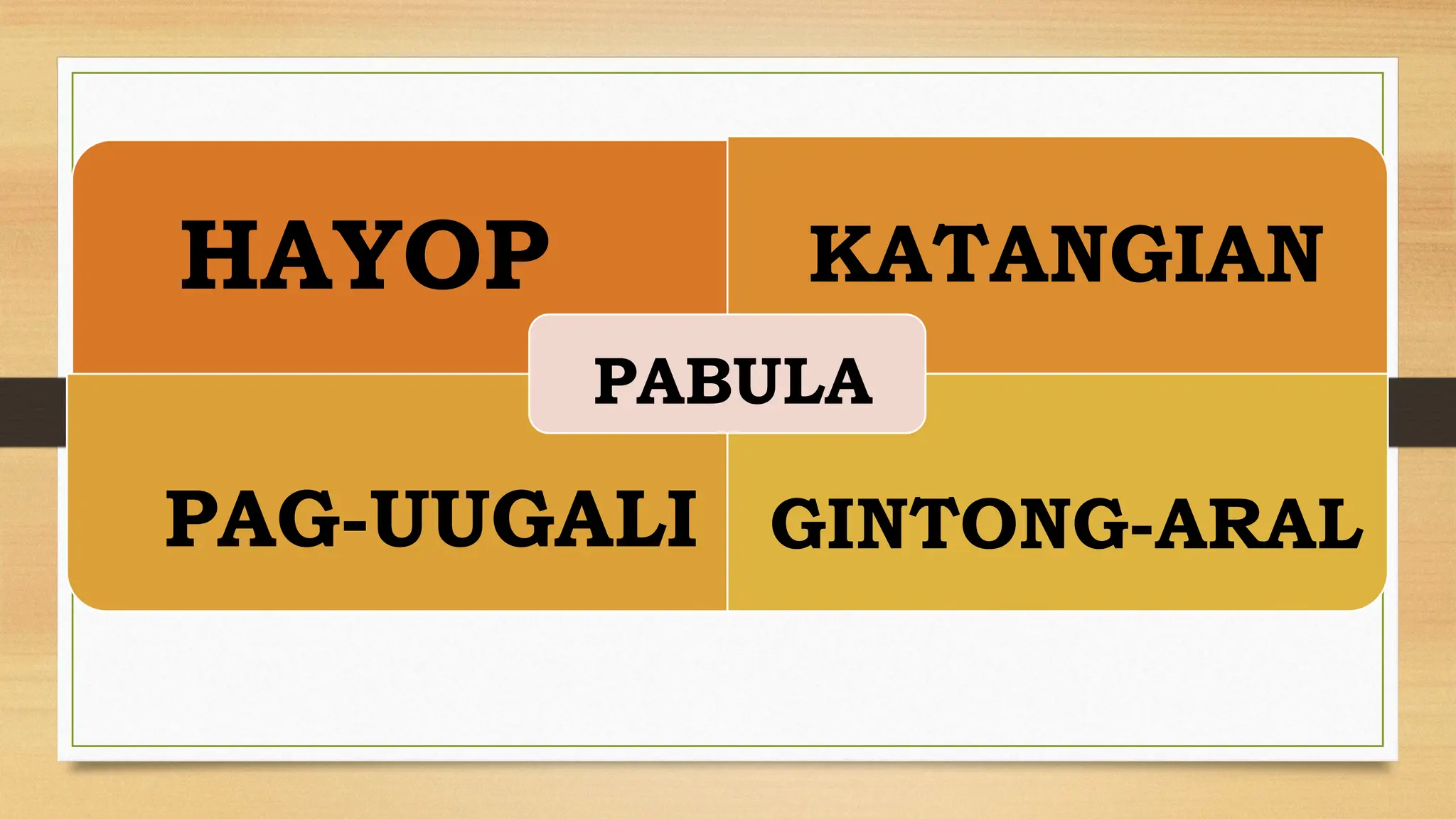 HAYOP

KATANGIAN

PABULA

PAG-UUGALI

GINTONG-ARAL